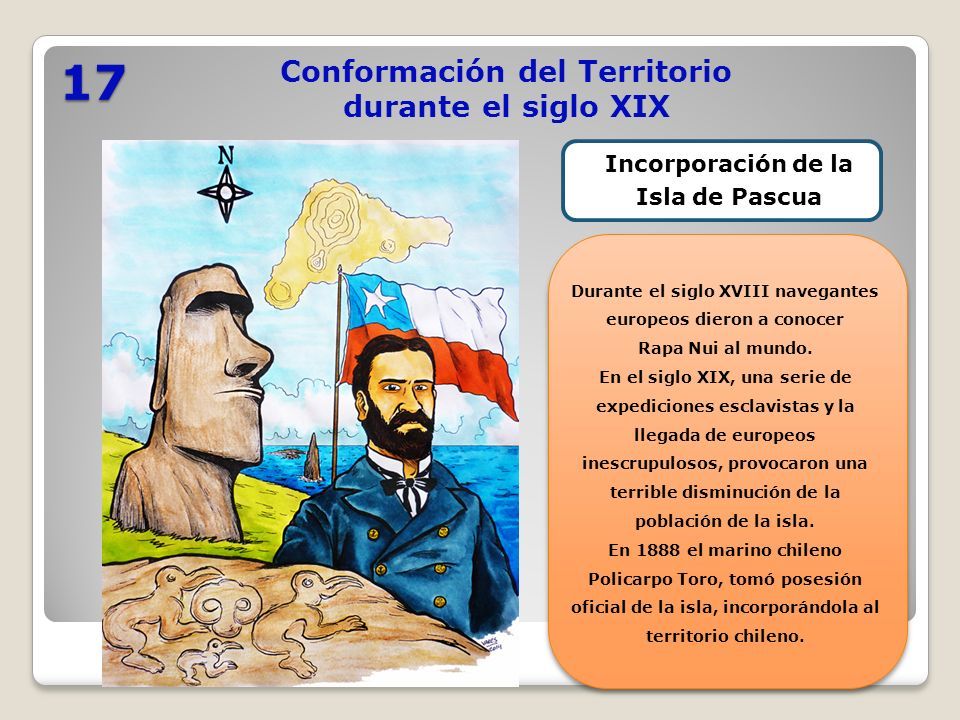 17

Conformación del Territorio durante el siglo XIX

N

Incorporación de la Isla de Pascua

Durante el siglo XVIII navegantes europeos dieron a conocer Rapa Nui al mundo.
En el siglo XIX, una serie de expediciones esclavistas y la llegada de europeos inescrupulosos, provocaron una terrible disminución de la población de la isla.
En 1888 el marino chileno Policarpo Toro, tomó posesión oficial de la isla, incorporándola al territorio chileno.